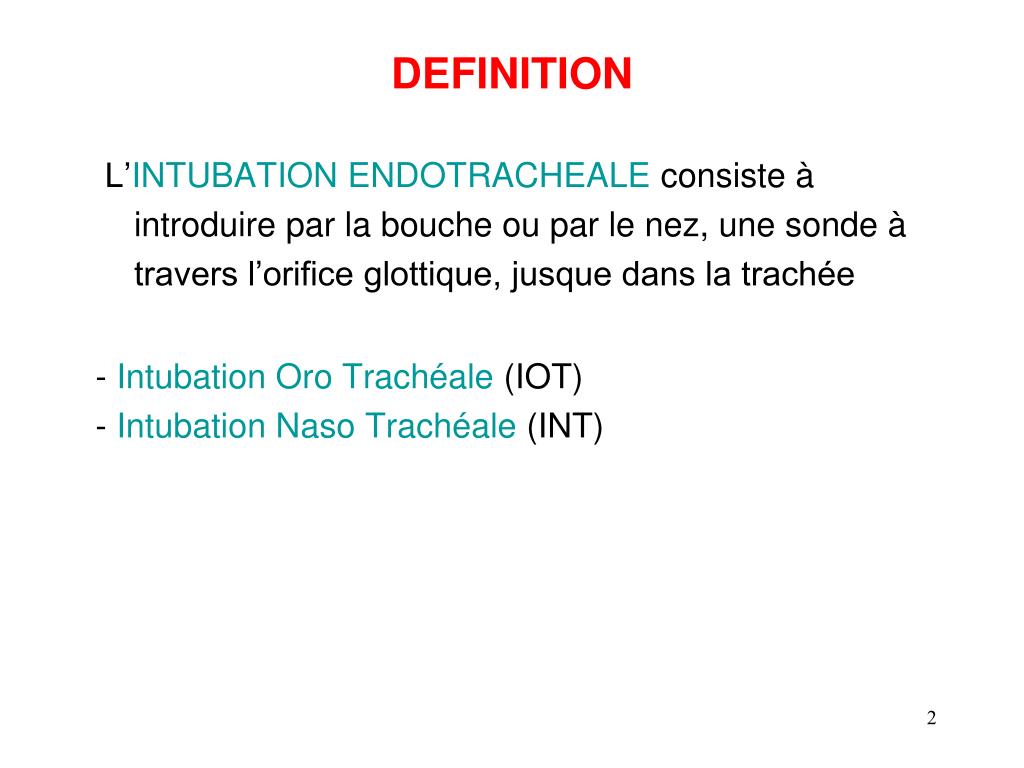 DEFINITION

L'INTUBATION ENDOTRACHEALE consiste à introduire par la bouche ou par le nez, une sonde à travers l'orifice glottique, jusque dans la trachée

- Intubation Oro Trachéale (IOT)
- Intubation Naso Trachéale (INT)

2